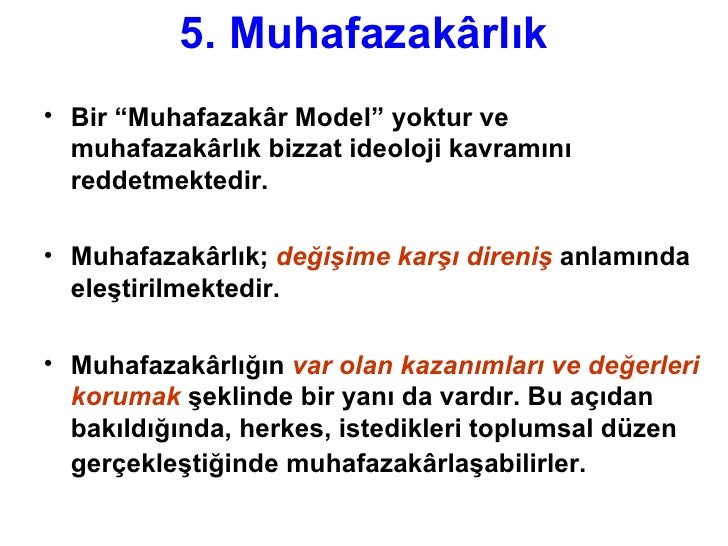 5. Muhafazakârlık

• Bir “Muhafazakâr Model” yoktur ve muhafazakârlık bizzat ideoloji kavramını reddetmektedir.

• Muhafazakârlık; değişime karşı direniş anlamında eleştirilmektedir.

• Muhafazakârlığın var olan kazanımları ve değerleri korumak şeklinde bir yanı da vardır. Bu açıdan bakıldığında, herkes, istedikleri toplumsal düzen gerçekleştiğinde muhafazakârlaşabilirler.